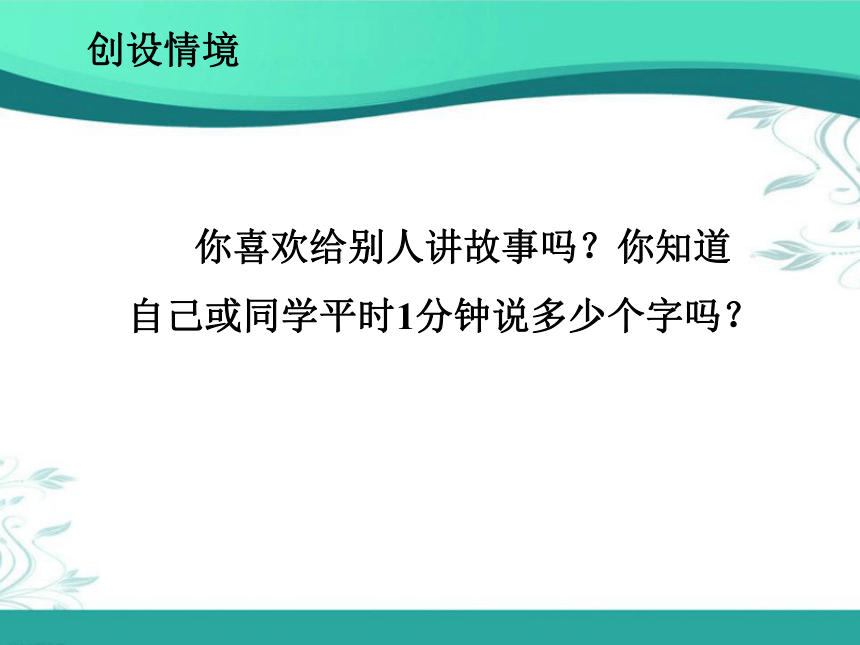 创设情境

你喜欢给别人讲故事吗？你知道自己或同学平时1分钟说多少个字吗？